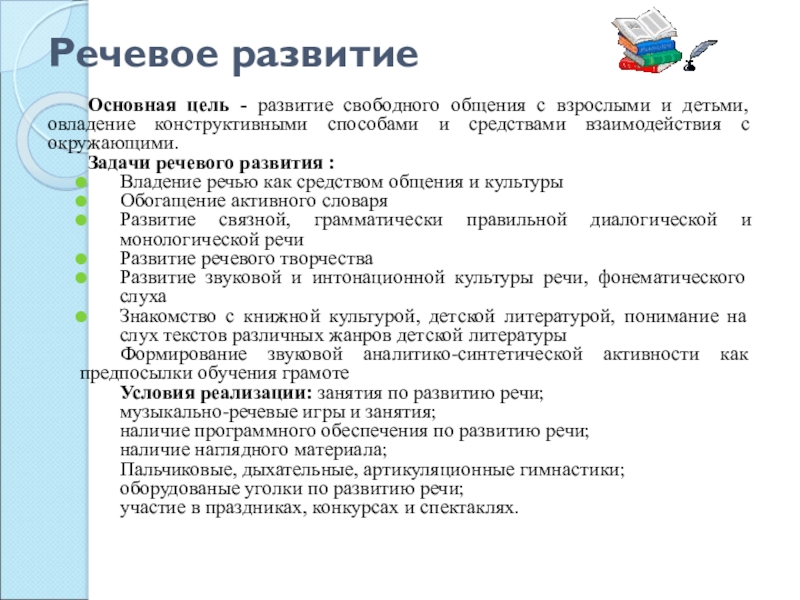 Речевое развитие

Основная цель - развитие свободного общения с взрослыми и детьми, овладение конструктивными способами и средствами взаимодействия с окружающими.

Задачи речевого развития :
Владение речью как средством общения и культуры
Обогащение активного словаря
Развитие связной, грамматически правильной диалогической и монологической речи
Развитие речевого творчества
Развитие звуковой и интонационной культуры речи, фонематического слуха
Знакомство с книжной культурой, детской литературой, понимание на слух текстов различных жанров детской литературы
Формирование звуковой аналитико-синтетической активности как предпосылки обучения грамоте

Условия реализации: занятия по развитию речи;
музыкально-речевые игры и занятия;
наличие программного обеспечения по развитию речи;
наличие наглядного материала;
Пальчиковые, дыхательные, артикуляционные гимнастики;
оборудованые уголки по развитию речи;
участие в праздниках, конкурсах и спектаклях.